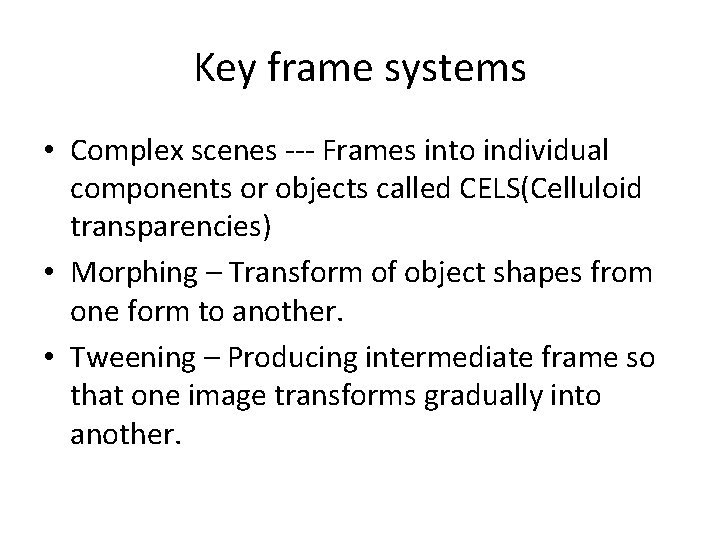 Key frame systems

• Complex scenes --- Frames into individual components or objects called CELS(Celluloid transparencies)
• Morphing – Transform of object shapes from one form to another.
• Tweening – Producing intermediate frame so that one image transforms gradually into another.